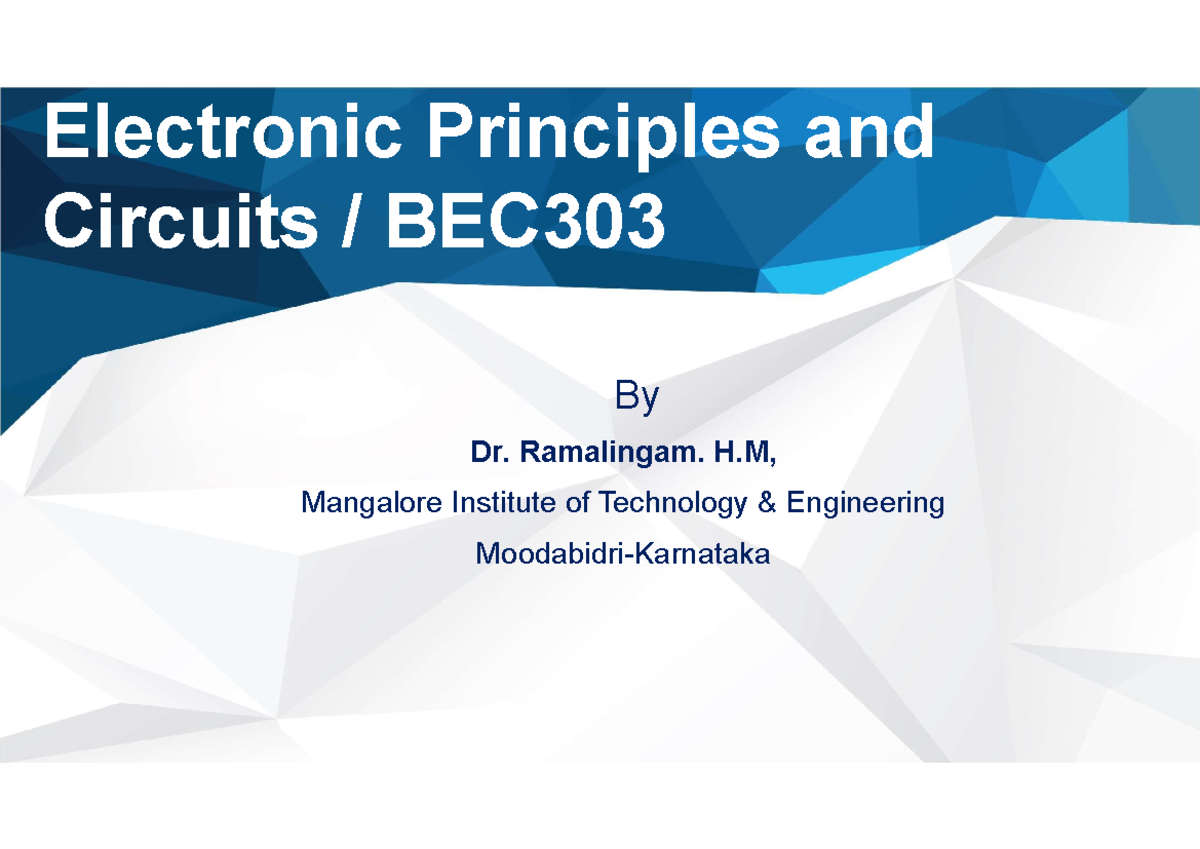 Electronic Principles and Circuits / BEC303

By

Dr. Ramalingam. H.M,

Mangalore Institute of Technology & Engineering

Moodabidri-Karnataka